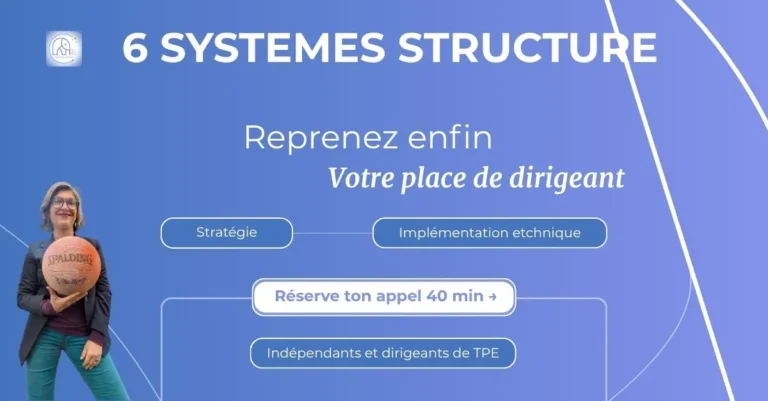 6 SYSTEMES STRUCTURE

Reprenez enfin
Votre place de dirigeant

Stratégie

Implémentation etchnique

Réserve ton appel 40 min →

Indépendants et dirigeants de TPE

SPALDING